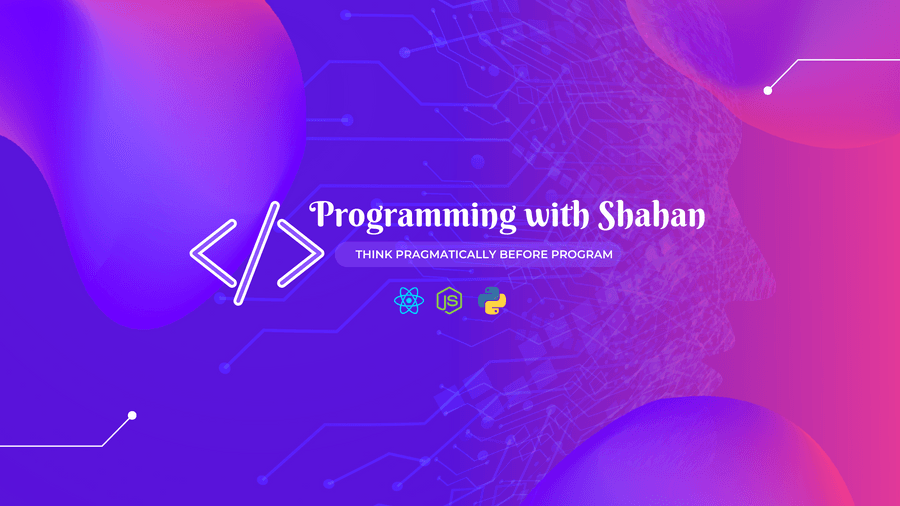 </>
Programming with Shahan
THINK PRAGMATICALLY BEFORE PROGRAM
JS